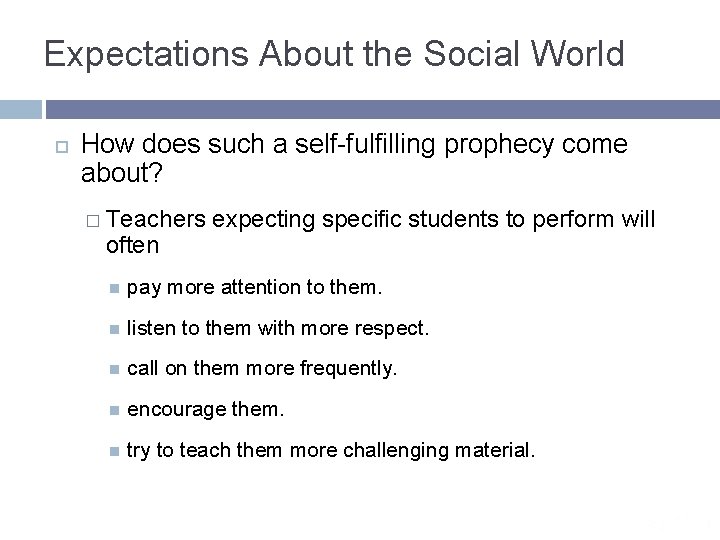 Expectations About the Social World

How does such a self-fulfilling prophecy come about?

Teachers expecting specific students to perform will often

pay more attention to them.

listen to them with more respect.

call on them more frequently.

encourage them.

try to teach them more challenging material.